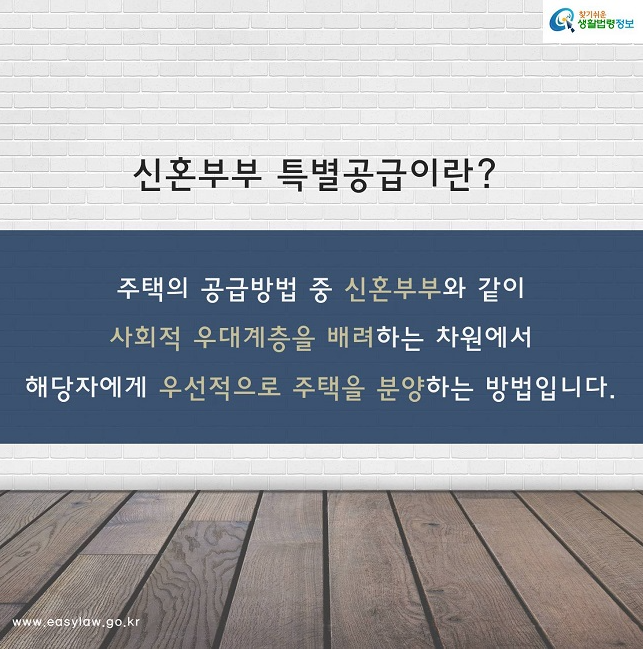 찾기쉬운 생활법령정보

신혼부부 특별공급이란?

주택의 공급방법 중 신혼부부와 같이 사회적 우대계층을 배려하는 차원에서 해당자에게 우선적으로 주택을 분양하는 방법입니다.

www.easylaw.go.kr